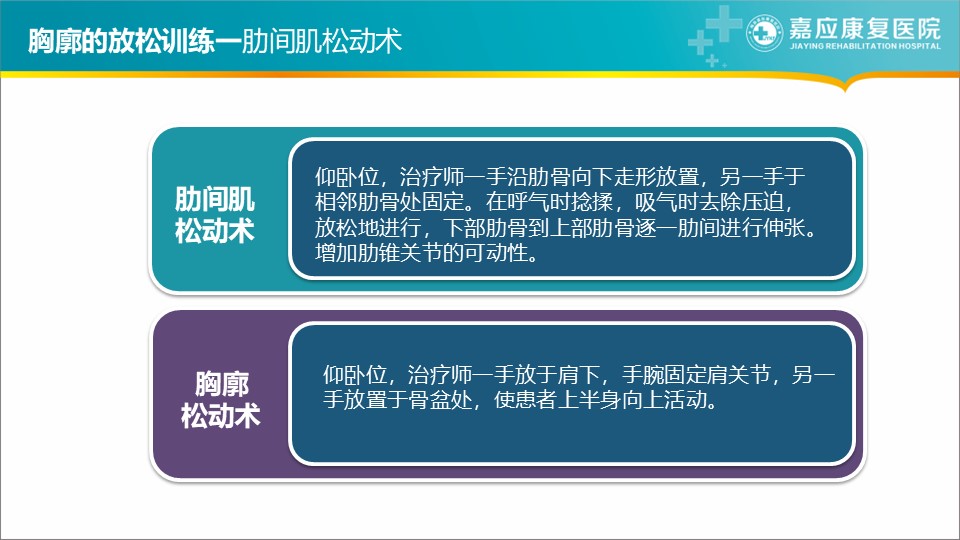 胸廓的放松训练—肋间肌松动术

嘉应康复医院
JIAYING REHABILITATION HOSPITAL

肋间肌松动术

仰卧位，治疗师一手沿肋骨向下走形放置，另一手于相邻肋骨处固定。在呼气时捻揉，吸气时去除压迫，放松地进行，下部肋骨到上部肋骨逐一肋间进行伸张。增加肋锥关节的可动性。

胸廓松动术

仰卧位，治疗师一手放于肩下，手腕固定肩关节，另一手放置于骨盆处，使患者上半身向上活动。